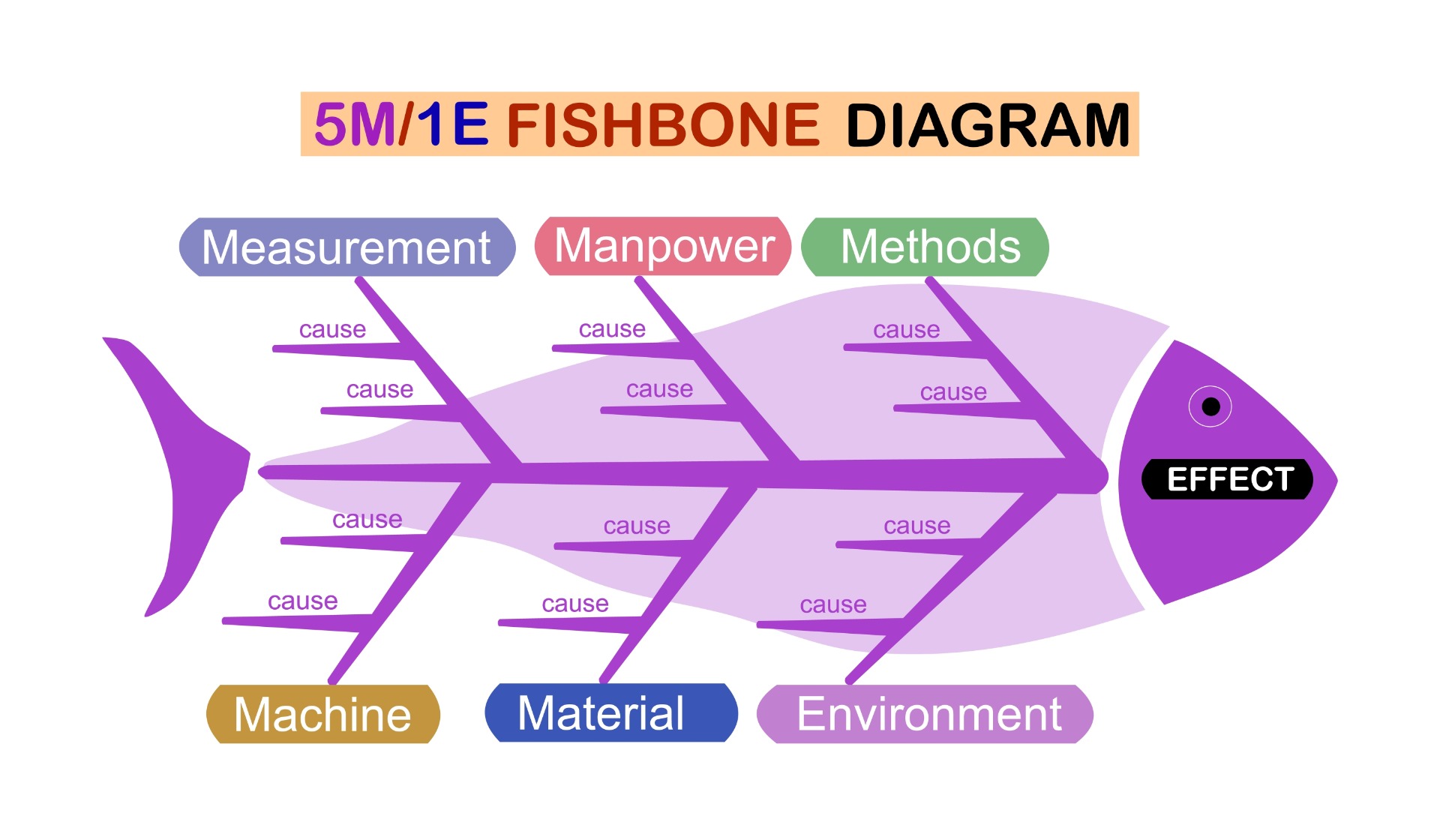 5M/1E FISHBONE DIAGRAM

Measurement
cause
cause

Manpower
cause
cause

Methods
cause
cause

EFFECT

cause
cause
Machine

cause
cause
Material

cause
cause
Environment